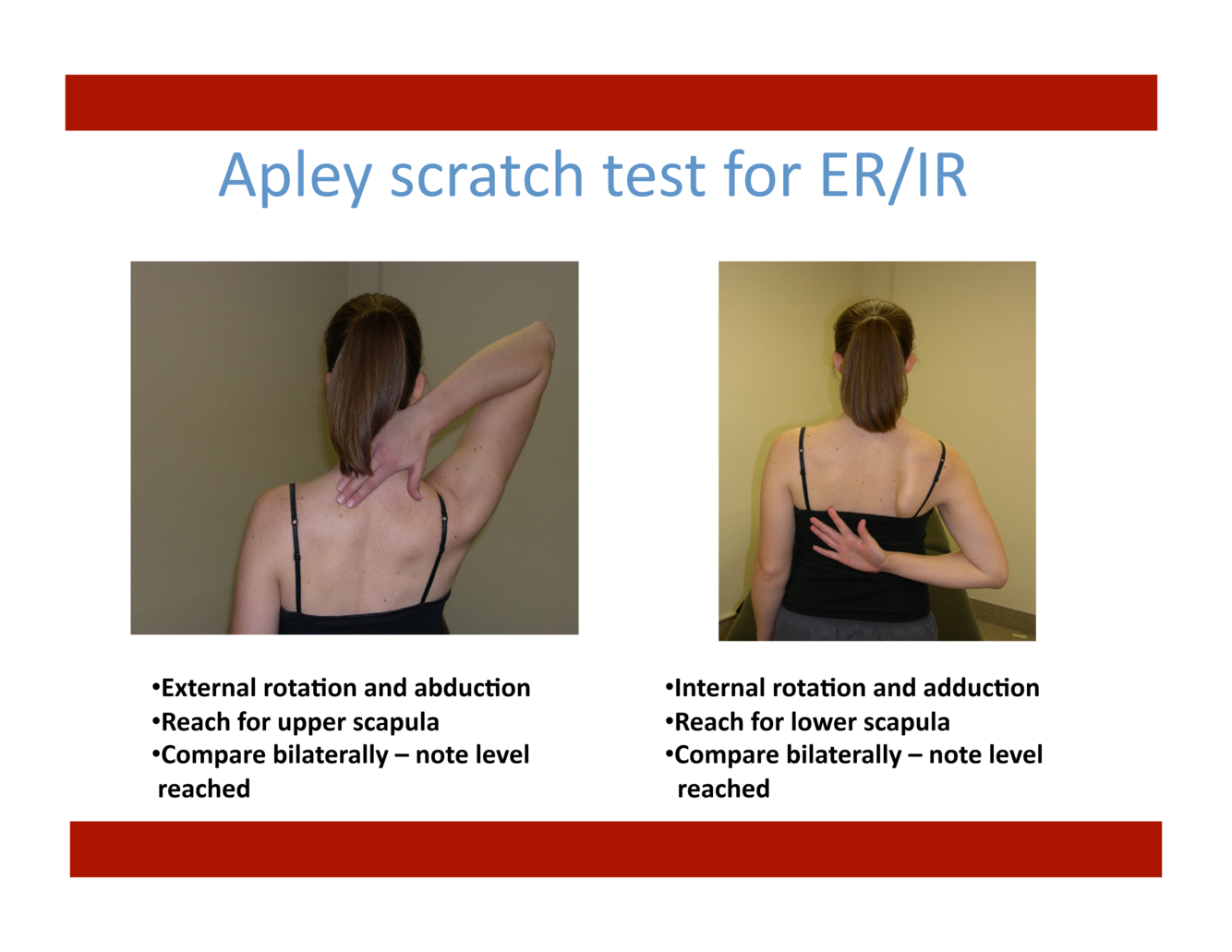 Apley scratch test for ER/IR

•External rotation and abduction
•Reach for upper scapula
•Compare bilaterally – note level reached

•Internal rotation and adduction
•Reach for lower scapula
•Compare bilaterally – note level reached